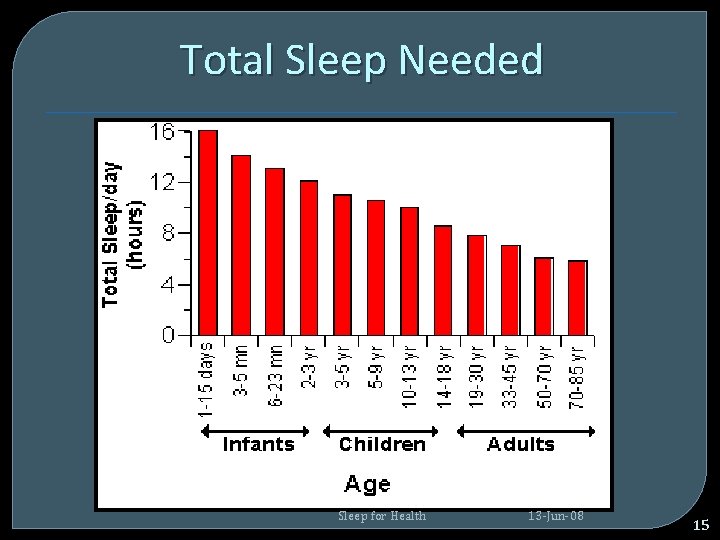 Total Sleep Needed

Total Sleep/day (hours)

16
12
8
4
0

1-15 days
3-5 mn
6-23 mn
2-3 yr
3-5 yr
5-9 yr
10-13 yr
14-18 yr
19-30 yr
33-45 yr
50-70 yr
70-85 yr

Infants
Children
Adults

Age

Sleep for Health
13-Jun-08
15